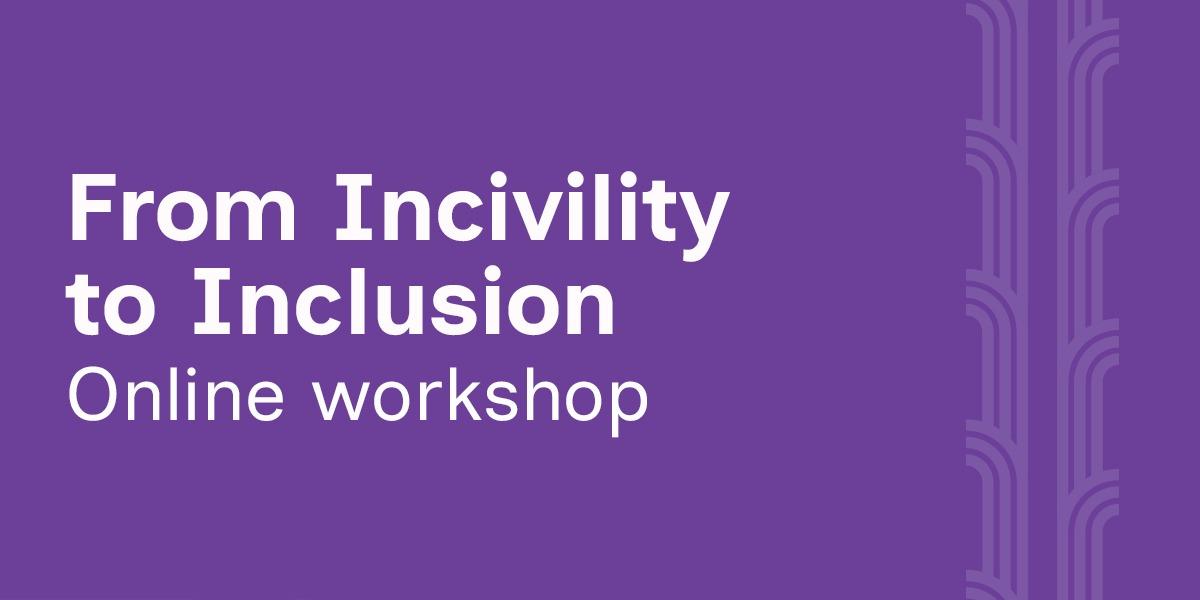 From Incivility to Inclusion
Online workshop